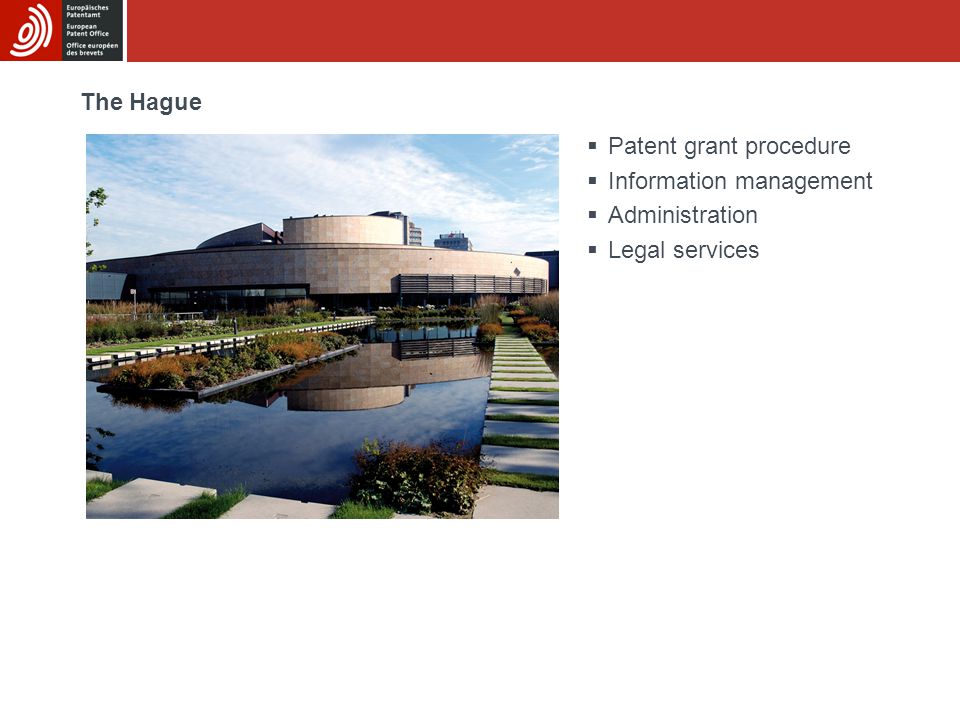 Europäisches Patentamt
European Patent Office
Office européen des brevets

The Hague

▪ Patent grant procedure
▪ Information management
▪ Administration
▪ Legal services